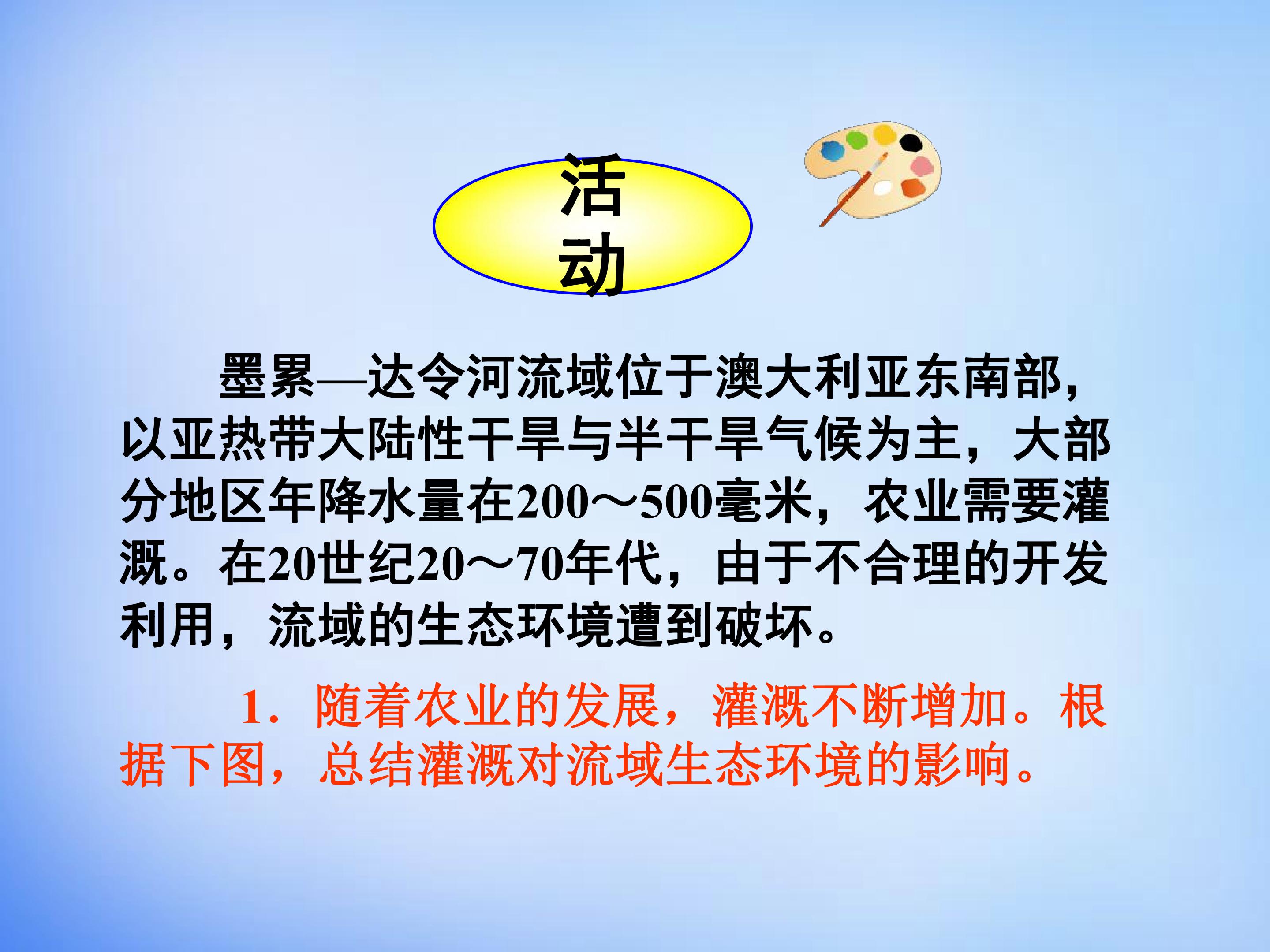 活动

墨累—达令河流域位于澳大利亚东南部，以亚热带大陆性干旱与半干旱气候为主，大部分地区年降水量在200～500毫米，农业需要灌溉。在20世纪20～70年代，由于不合理的开发利用，流域的生态环境遭到破坏。

1．随着农业的发展，灌溉不断增加。根据下图，总结灌溉对流域生态环境的影响。